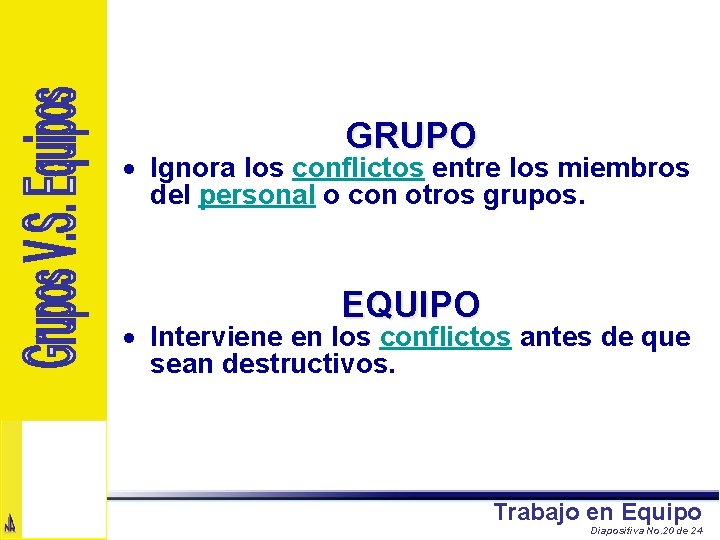 Grupos V.S. Equipos

GRUPO

• Ignora los conflictos entre los miembros del personal o con otros grupos.

EQUIPO

• Interviene en los conflictos antes de que sean destructivos.

Trabajo en Equipo

Diapositiva No.20 de 24